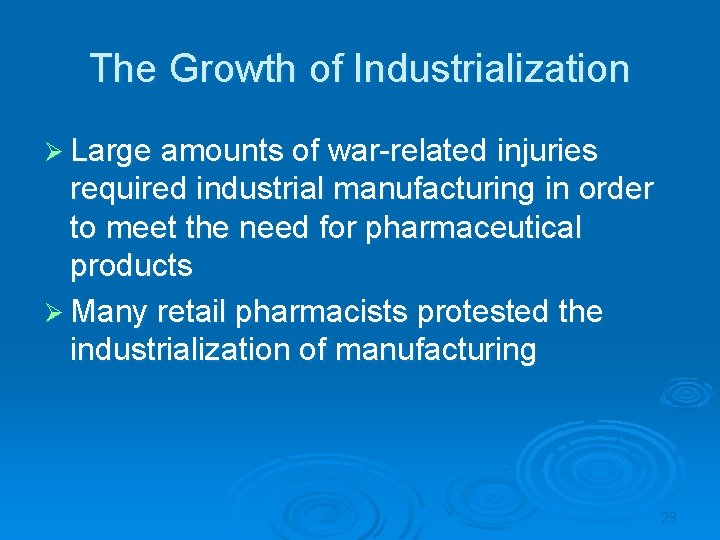 The Growth of Industrialization

➢ Large amounts of war-related injuries required industrial manufacturing in order to meet the need for pharmaceutical products

➢ Many retail pharmacists protested the industrialization of manufacturing

29